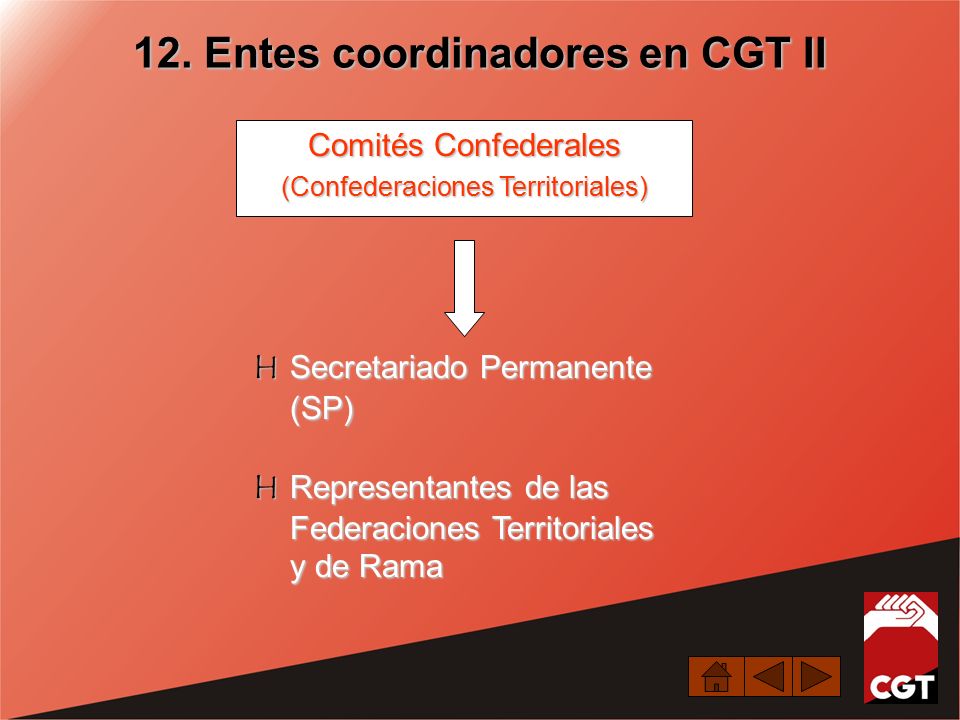 12. Entes coordinadores en CGT II

Comités Confederales
(Confederaciones Territoriales)

H Secretariado Permanente (SP)

H Representantes de las Federaciones Territoriales y de Rama

CGT